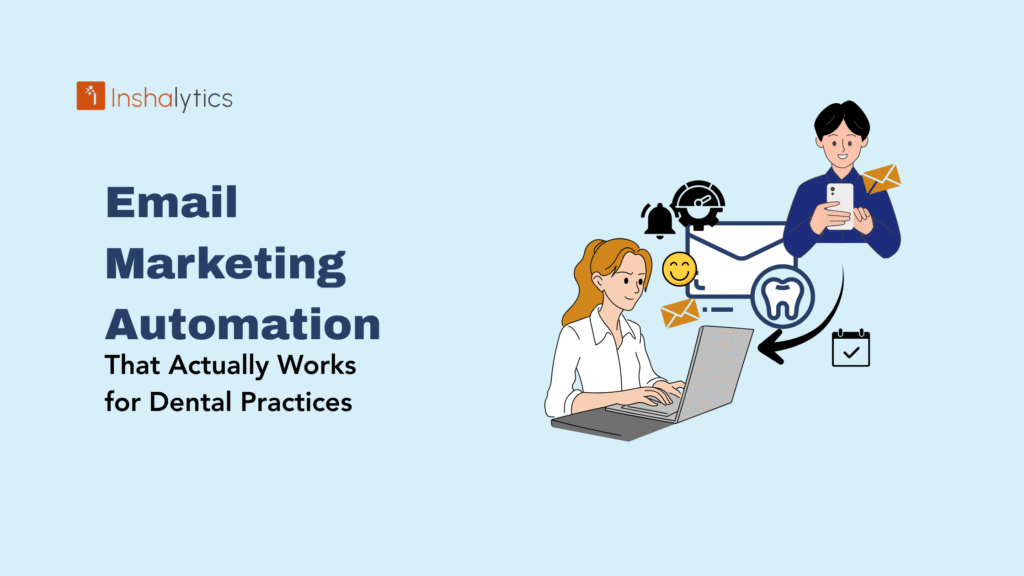 Inshalytics

Email Marketing Automation

That Actually Works for Dental Practices